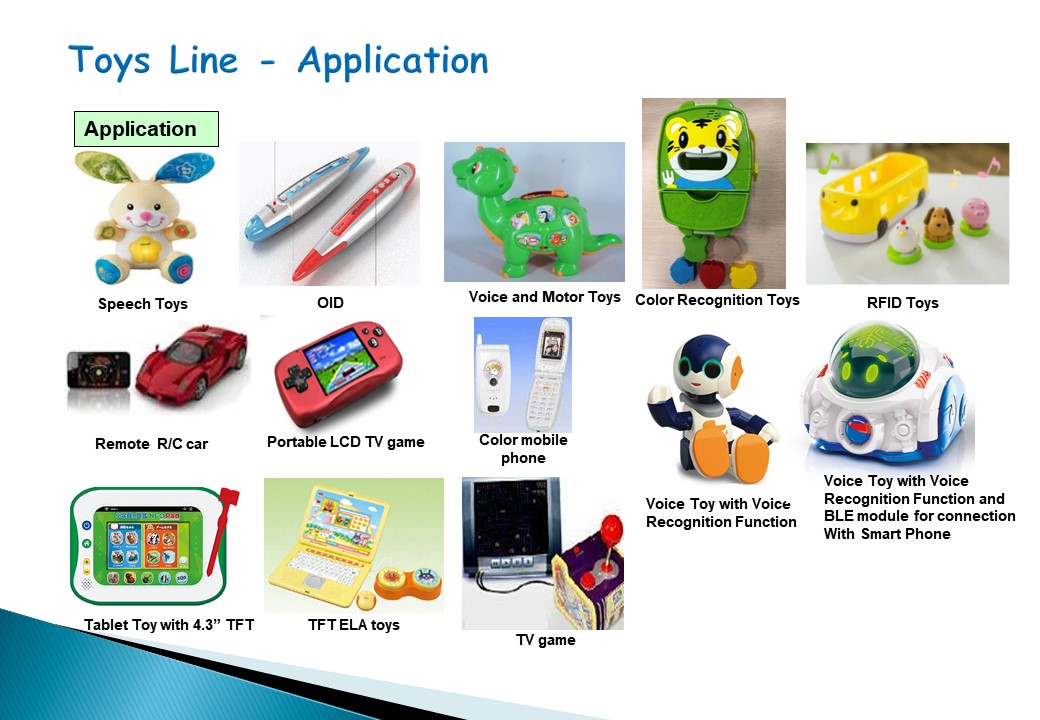 Toys Line - Application

Application

Speech Toys

OID

Voice and Motor Toys

Color Recognition Toys

RFID Toys

Remote R/C car

Portable LCD TV game

Color mobile phone

Voice Toy with Voice Recognition Function

Voice Toy with Voice Recognition Function and BLE module for connection With Smart Phone

Tablet Toy with 4.3” TFT

TFT ELA toys

TV game